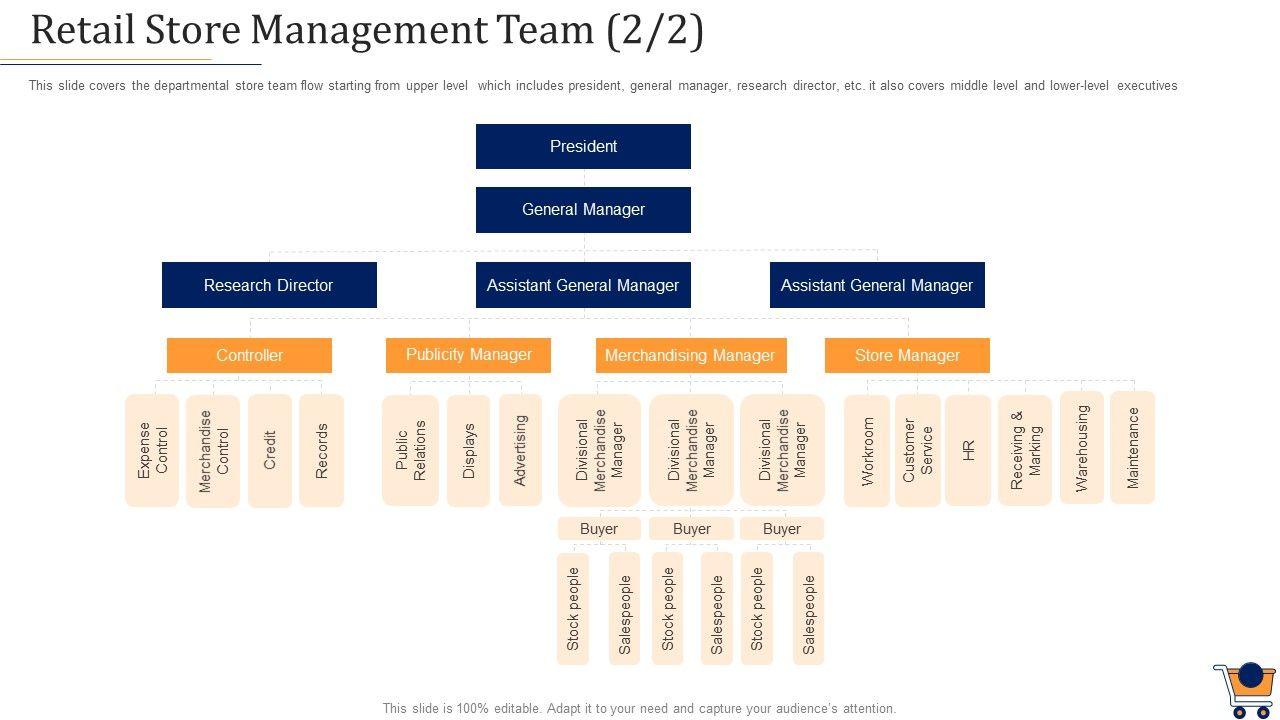 Retail Store Management Team (2/2)

This slide covers the departmental store team flow starting from upper level which includes president, general manager, research director, etc. it also covers middle level and lower-level executives

President

General Manager

Research Director

Assistant General Manager

Assistant General Manager

Controller

Publicity Manager

Merchandising Manager

Store Manager

Expense Control

Merchandise Control

Credit

Records

Public Relations

Displays

Advertising

Divisional Merchandise Manager

Divisional Merchandise Manager

Divisional Merchandise Manager

Workroom

Customer Service

HR

Receiving & Marking

Warehousing

Maintenance

Buyer

Buyer

Buyer

Stock people

Salespeople

Stock people

Salespeople

Stock people

Salespeople

This slide is 100% editable. Adapt it to your need and capture your audience's attention.